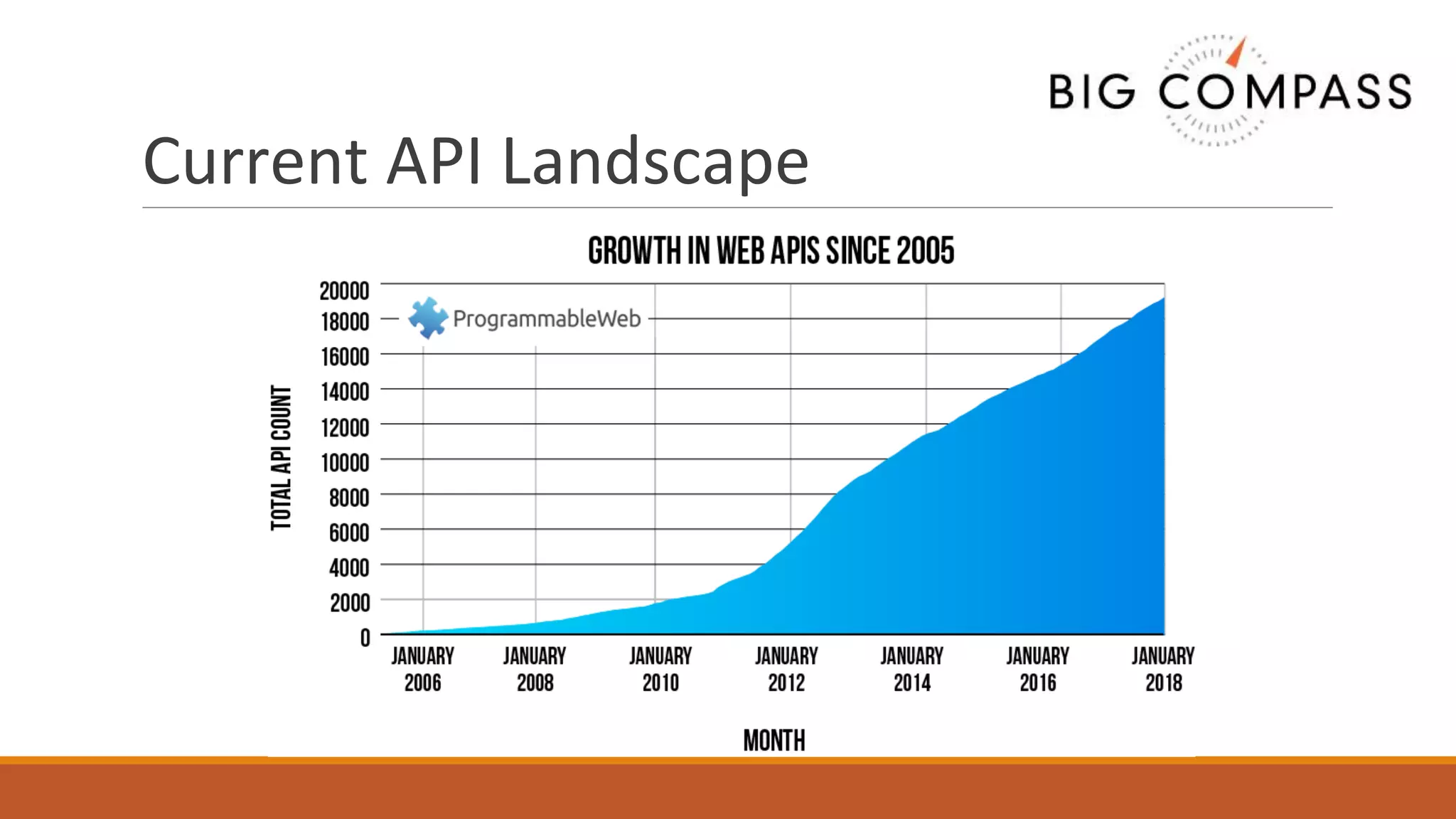 BIG COMPASS

Current API Landscape

GROWTH IN WEB APIS SINCE 2005

ProgrammableWeb

TOTAL API COUNT

20000
18000
16000
14000
12000
10000
8000
6000
4000
2000
0

JANUARY 2006
JANUARY 2008
JANUARY 2010
JANUARY 2012
JANUARY 2014
JANUARY 2016
JANUARY 2018

MONTH